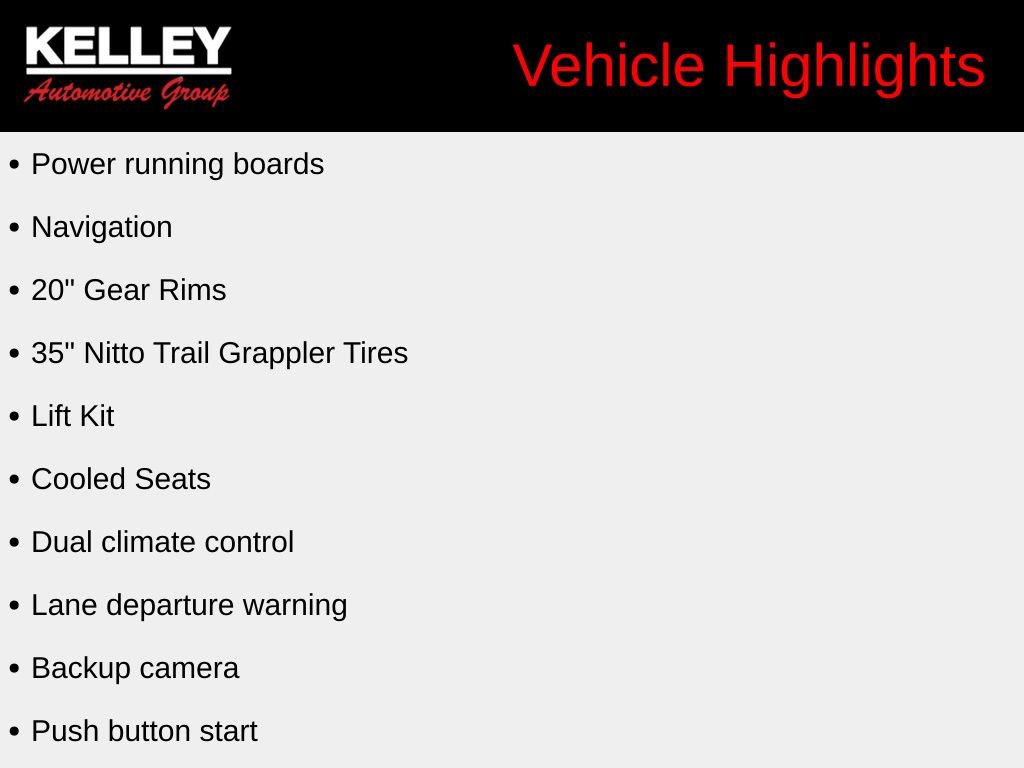 KELLEY
Automotive Group

Vehicle Highlights

• Power running boards
• Navigation
• 20" Gear Rims
• 35" Nitto Trail Grappler Tires
• Lift Kit
• Cooled Seats
• Dual climate control
• Lane departure warning
• Backup camera
• Push button start